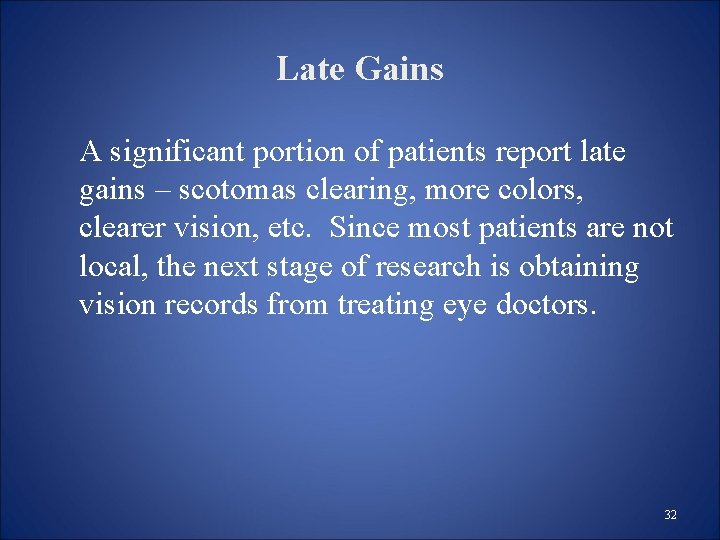 Late Gains

A significant portion of patients report late gains – scotomas clearing, more colors, clearer vision, etc. Since most patients are not local, the next stage of research is obtaining vision records from treating eye doctors.

32